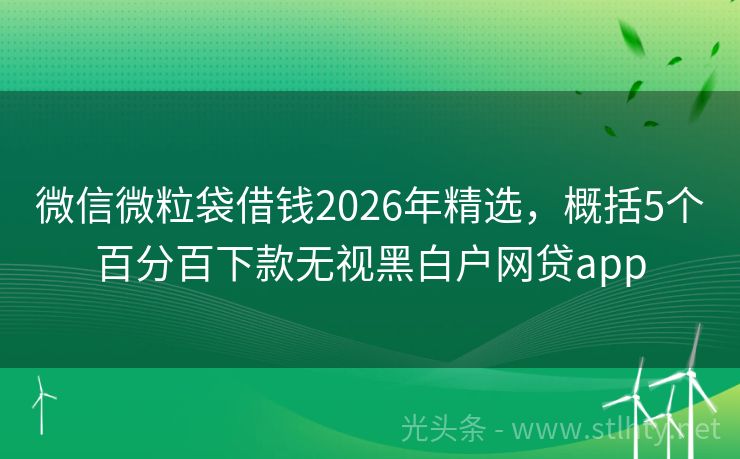 微信微粒袋借钱2026年精选，概括5个百分百下款无视黑白户网贷app

光头条 - www.stlhty.net